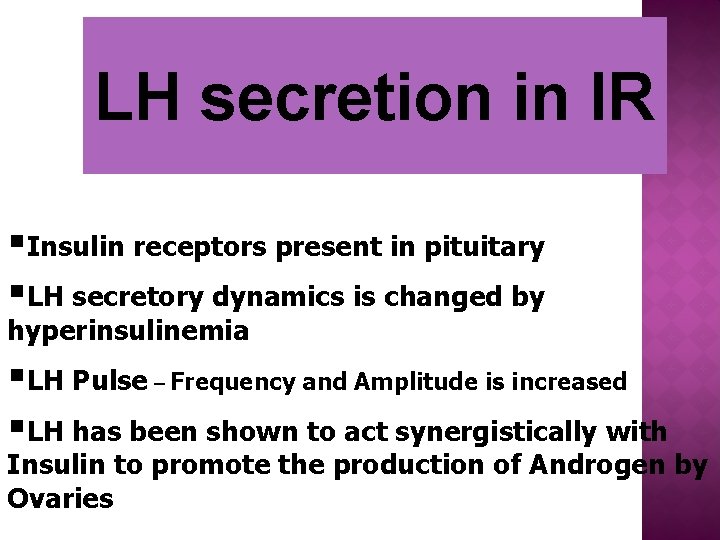 LH secretion in IR

▪Insulin receptors present in pituitary

▪LH secretory dynamics is changed by hyperinsulinemia

▪LH Pulse – Frequency and Amplitude is increased

▪LH has been shown to act synergistically with Insulin to promote the production of Androgen by Ovaries